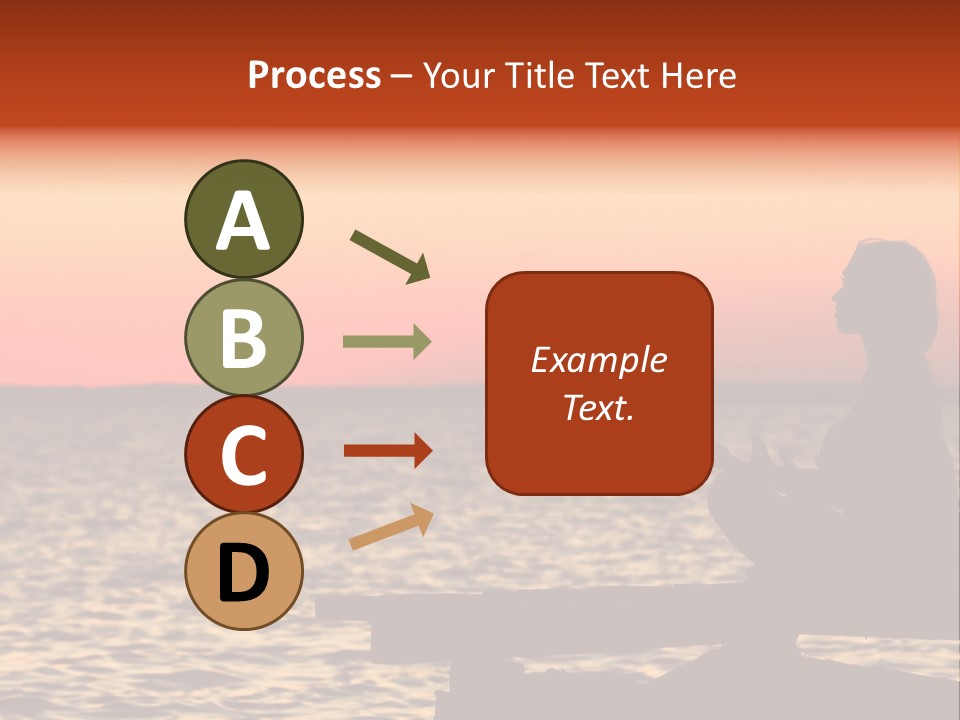 Process – Your Title Text Here

A

B

C

D

Example Text.